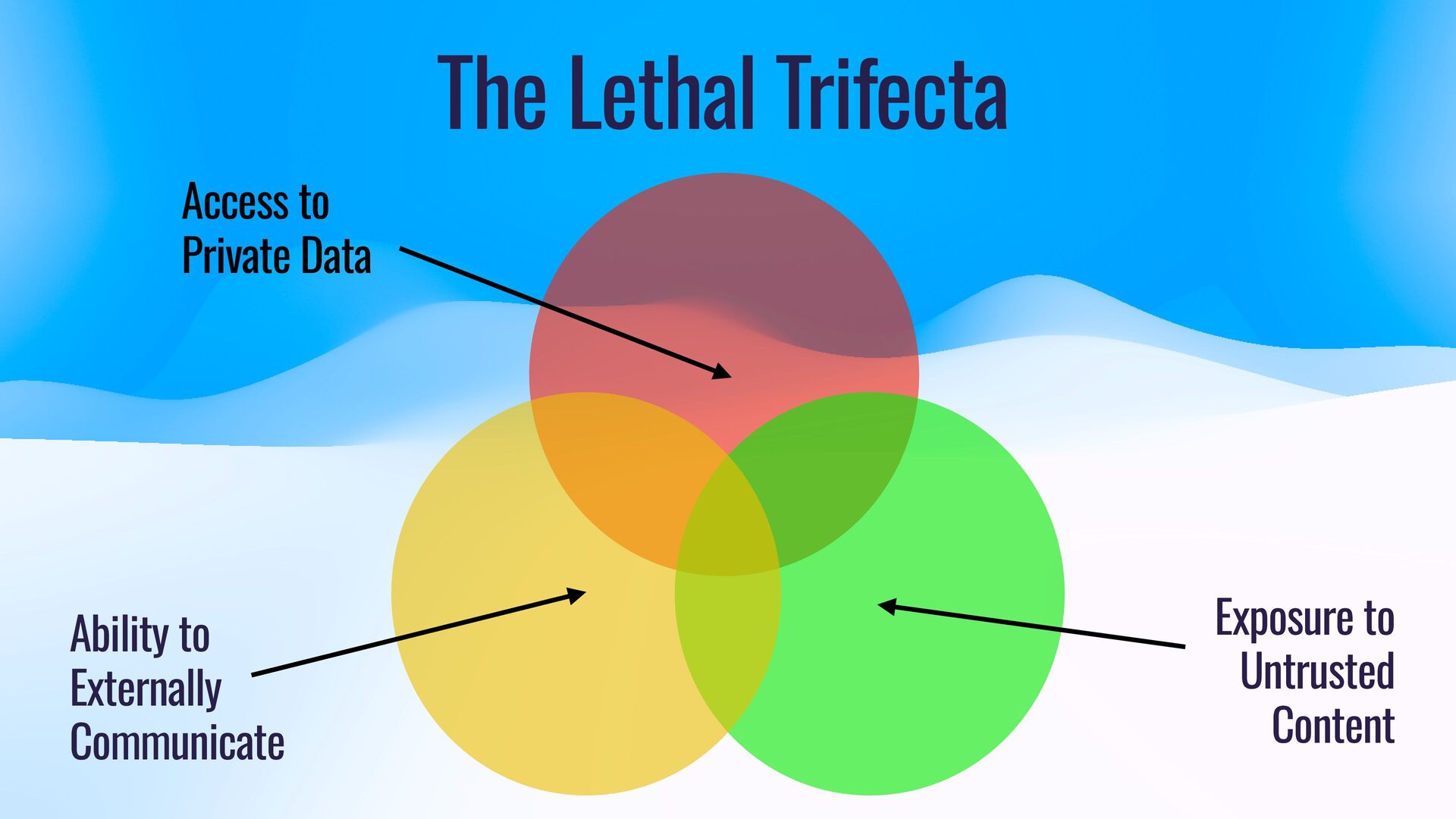 The Lethal Trifecta

Access to Private Data

Ability to Externally Communicate

Exposure to Untrusted Content